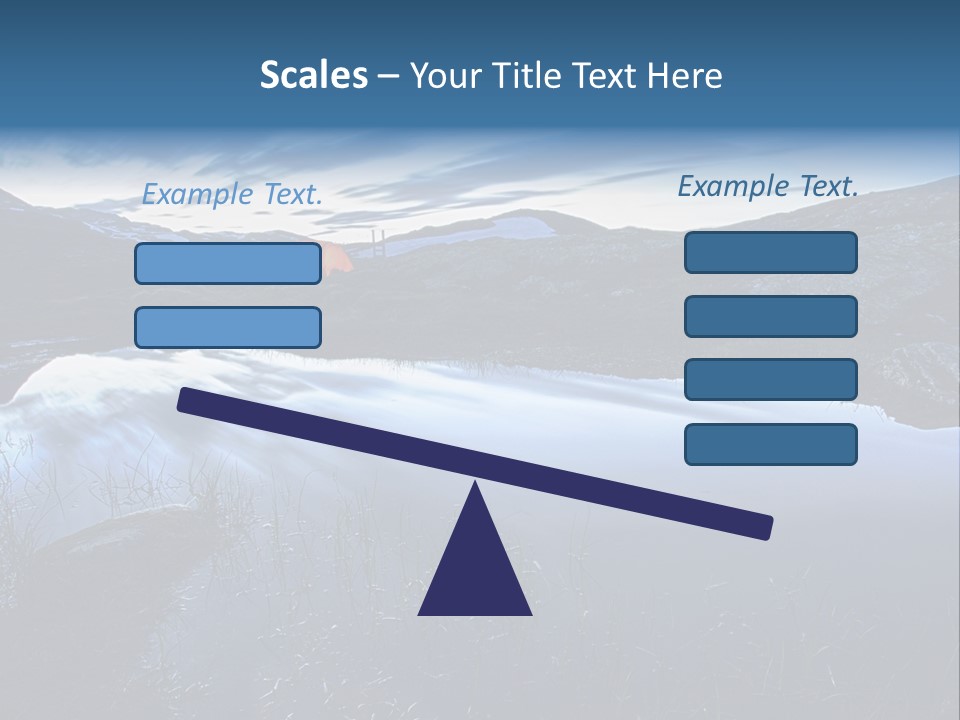 Scales – Your Title Text Here

Example Text.

Example Text.